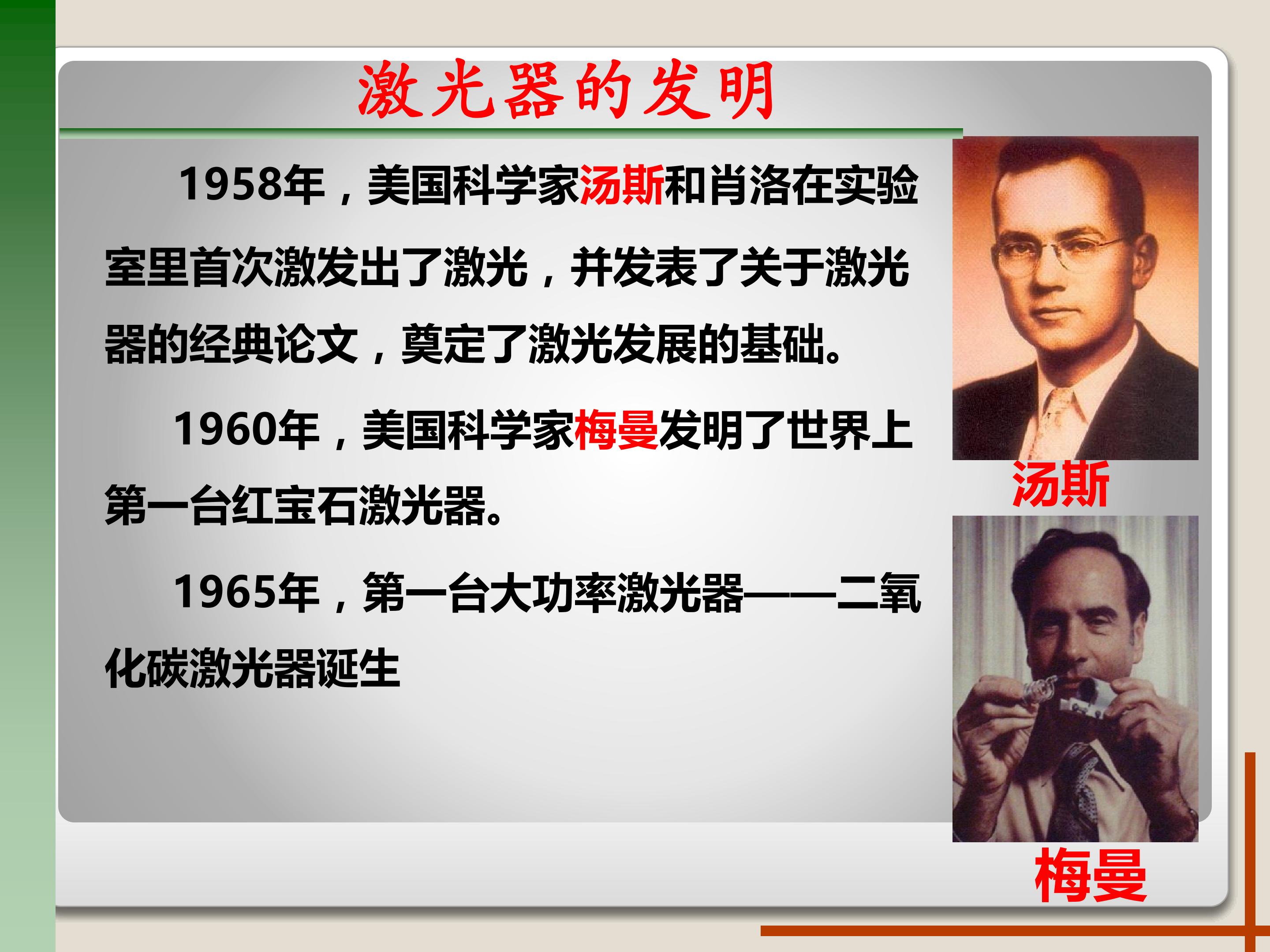 激光器的发明

1958年，美国科学家汤斯和肖洛在实验室里首次激发出了激光，并发表了关于激光器的经典论文，奠定了激光发展的基础。

1960年，美国科学家梅曼发明了世界上第一台红宝石激光器。

1965年，第一台大功率激光器——二氧化碳激光器诞生

汤斯

梅曼